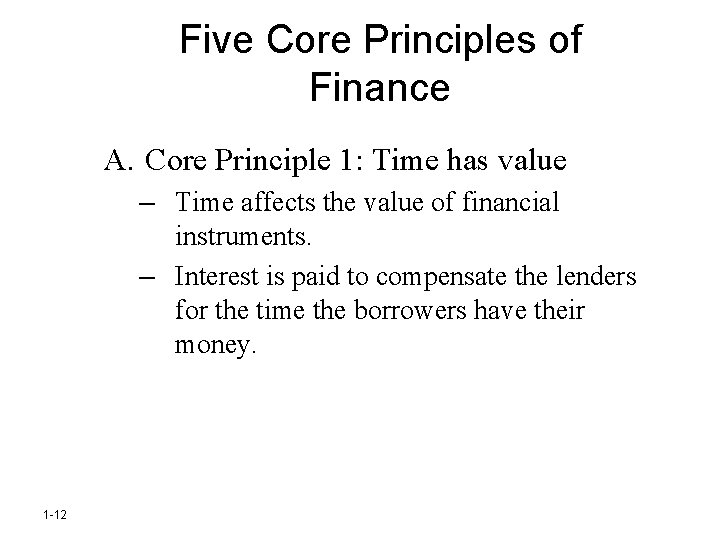 Five Core Principles of Finance

A. Core Principle 1: Time has value

– Time affects the value of financial instruments.

– Interest is paid to compensate the lenders for the time the borrowers have their money.

1-12